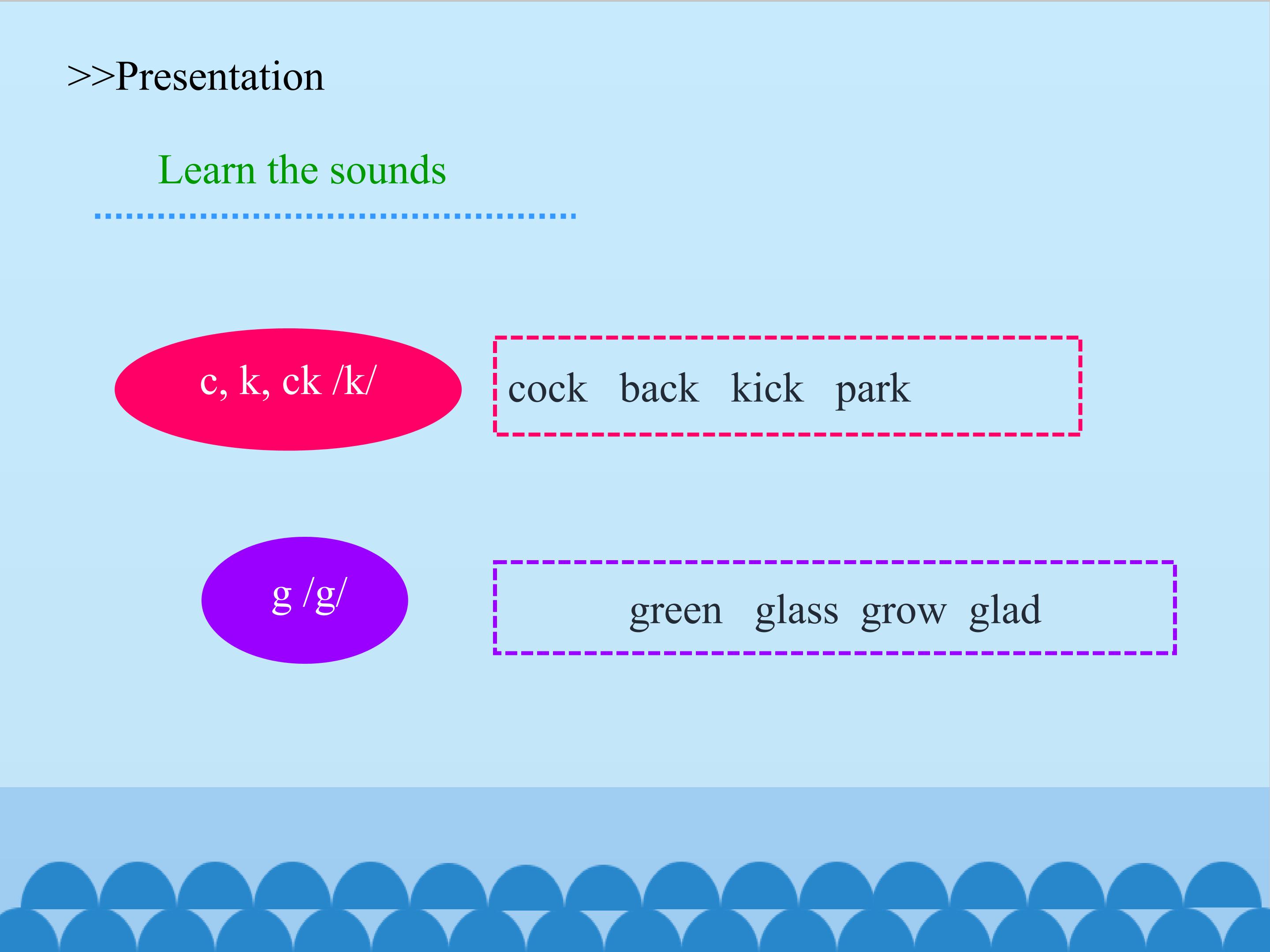 >>Presentation

Learn the sounds

c, k, ck /k/

cock back kick park

g /g/

green glass grow glad